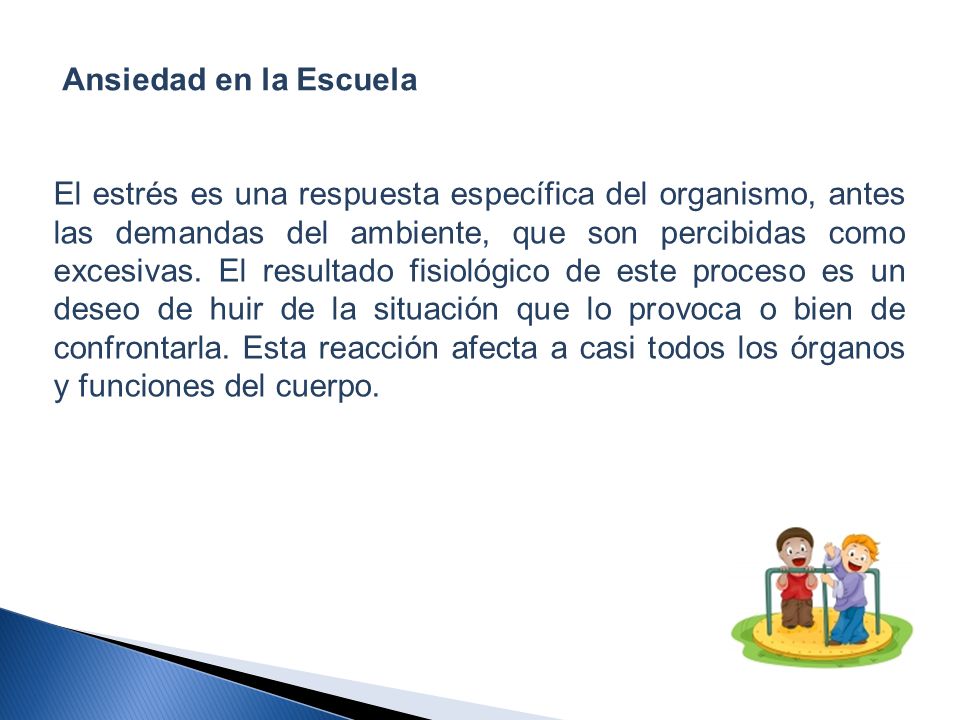 Ansiedad en la Escuela

El estrés es una respuesta específica del organismo, antes las demandas del ambiente, que son percibidas como excesivas. El resultado fisiológico de este proceso es un deseo de huir de la situación que lo provoca o bien de confrontarla. Esta reacción afecta a casi todos los órganos y funciones del cuerpo.